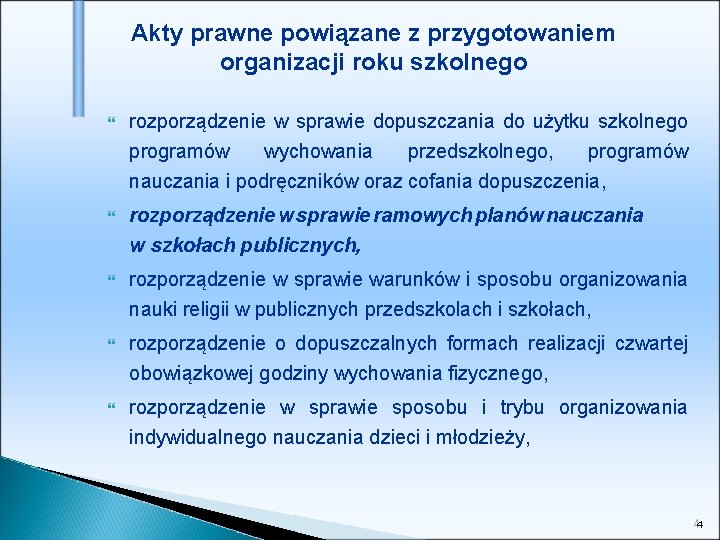 Akty prawne powiązane z przygotowaniem organizacji roku szkolnego

rozporządzenie w sprawie dopuszczania do użytku szkolnego programów wychowania przedszkolnego, programów nauczania i podręczników oraz cofania dopuszczenia,

rozporządzenie w sprawie ramowych planów nauczania w szkołach publicznych,

rozporządzenie w sprawie warunków i sposobu organizowania nauki religii w publicznych przedszkolach i szkołach,

rozporządzenie o dopuszczalnych formach realizacji czwartej obowiązkowej godziny wychowania fizycznego,

rozporządzenie w sprawie sposobu i trybu organizowania indywidualnego nauczania dzieci i młodzieży,

4